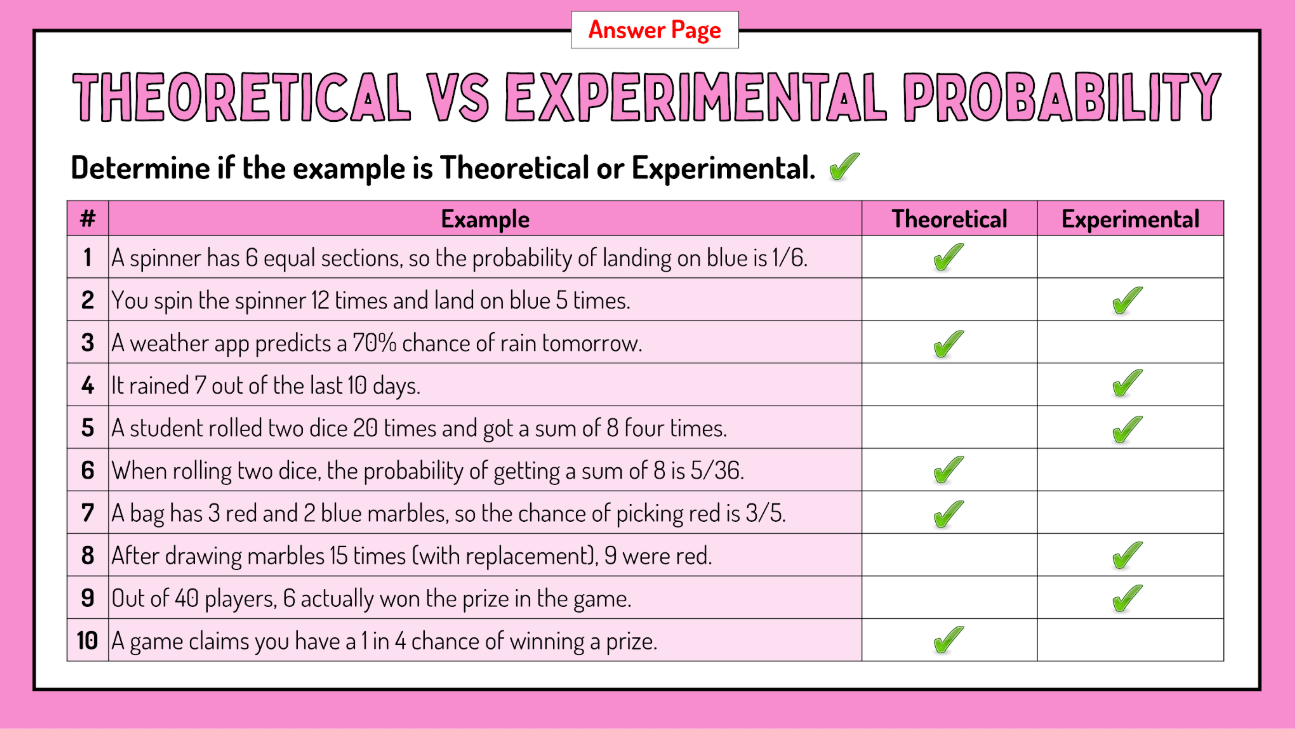 Answer Page

THEORETICAL VS EXPERIMENTAL PROBABILITY

Determine if the example is Theoretical or Experimental. ✔

| # | Example | Theoretical | Experimental |
|---|---|---|---|
| 1 | A spinner has 6 equal sections, so the probability of landing on blue is 1/6. | ✔ | |
| 2 | You spin the spinner 12 times and land on blue 5 times. | | ✔ |
| 3 | A weather app predicts a 70% chance of rain tomorrow. | ✔ | |
| 4 | It rained 7 out of the last 10 days. | | ✔ |
| 5 | A student rolled two dice 20 times and got a sum of 8 four times. | | ✔ |
| 6 | When rolling two dice, the probability of getting a sum of 8 is 5/36. | ✔ | |
| 7 | A bag has 3 red and 2 blue marbles, so the chance of picking red is 3/5. | ✔ | |
| 8 | After drawing marbles 15 times (with replacement), 9 were red. | | ✔ |
| 9 | Out of 40 players, 6 actually won the prize in the game. | | ✔ |
| 10 | A game claims you have a 1 in 4 chance of winning a prize. | ✔ | |